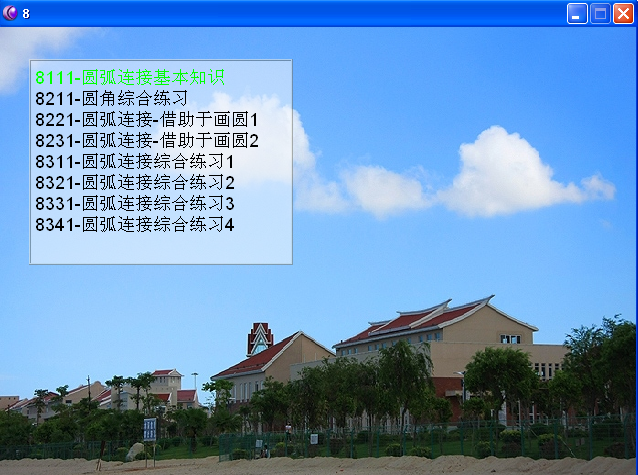 8

8111-圆弧连接基本知识
8211-圆角综合练习
8221-圆弧连接-借助于画圆1
8231-圆弧连接-借助于画圆2
8311-圆弧连接综合练习1
8321-圆弧连接综合练习2
8331-圆弧连接综合练习3
8341-圆弧连接综合练习4